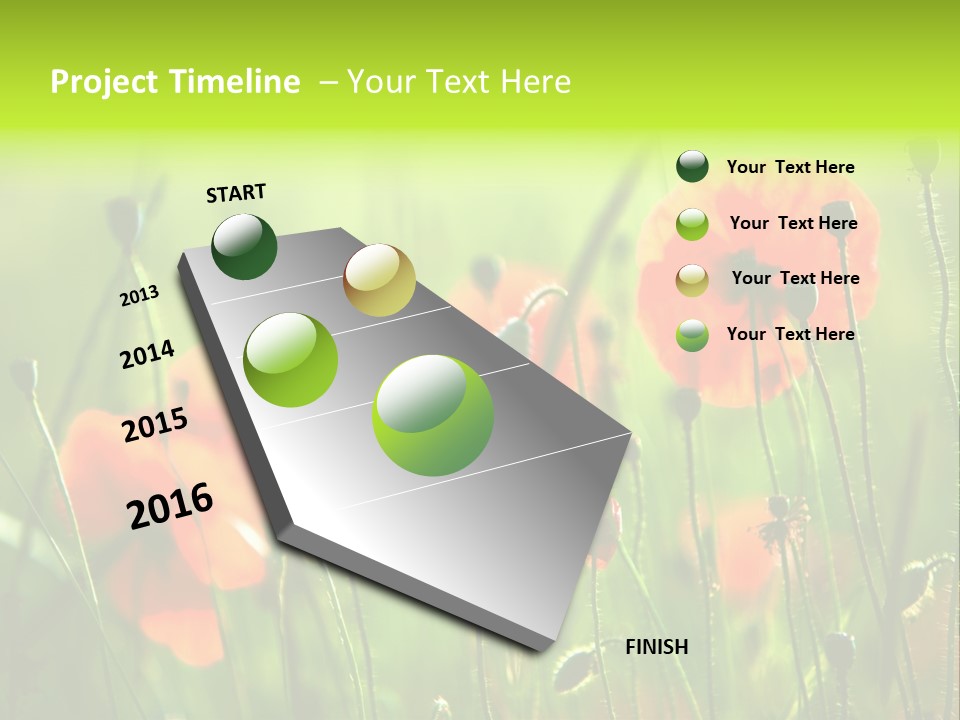 Project Timeline – Your Text Here

START

2013

2014

2015

2016

FINISH

Your Text Here

Your Text Here

Your Text Here

Your Text Here